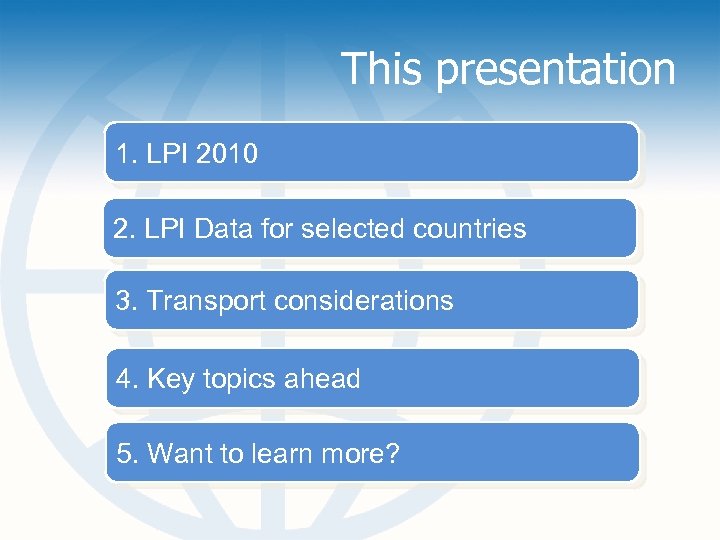 This presentation

1. LPI 2010

2. LPI Data for selected countries

3. Transport considerations

4. Key topics ahead

5. Want to learn more?